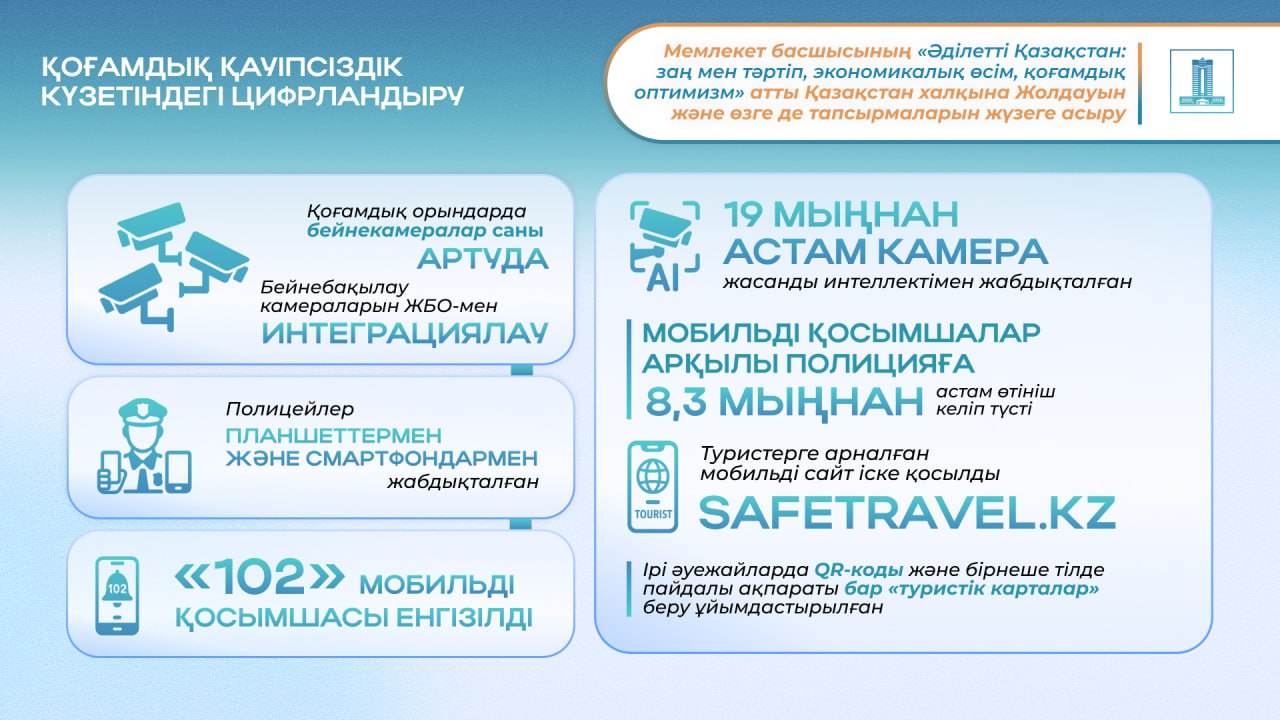 ҚОҒАМДЫҚ ҚАУІПСІЗДІК КҮЗЕТІНДЕГІ ЦИФРЛАНДЫРУ

Мемлекет басшысының «Әділетті Қазақстан: заң мен тәртіп, экономикалық өсім, қоғамдық оптимизм» атты Қазақстан халқына Жолдауын және өзге де тапсырмаларын жүзеге асыру

Қоғамдық орындарда бейнекамералар саны АРТУДА

Бейнебақылау камераларын ЖБО-мен ИНТЕГРАЦИЯЛАУ

Полицейлер ПЛАНШЕТТЕРМЕН ЖӘНЕ СМАРТФОНДАРМЕН жабдықталған

102

«102» МОБИЛЬДІ ҚОСЫМШАСЫ ЕНГІЗІЛДІ

AI

19 МЫҢНАН АСТАМ КАМЕРА жасанды интеллектімен жабдықталған

МОБИЛЬДІ ҚОСЫМШАЛАР АРҚЫЛЫ ПОЛИЦИЯҒА 8,3 МЫҢНАН астам өтініш келіп түсті

TOURIST

Туристерге арналған мобильді сайт іске қосылды SAFETRAVEL.KZ

Ірі әуежайларда QR-коды және бірнеше тілде пайдалы ақпараты бар «туристік карталар» беру ұйымдастырылған